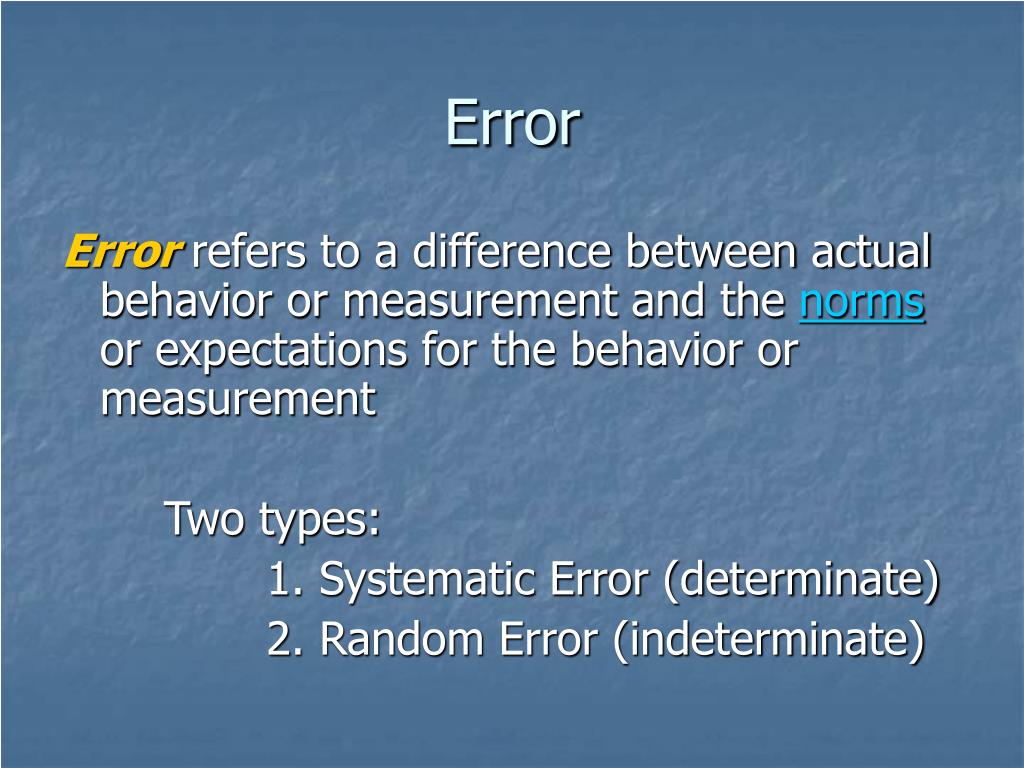 Error

Error refers to a difference between actual behavior or measurement and the norms or expectations for the behavior or measurement

Two types:

1. Systematic Error (determinate)
2. Random Error (indeterminate)